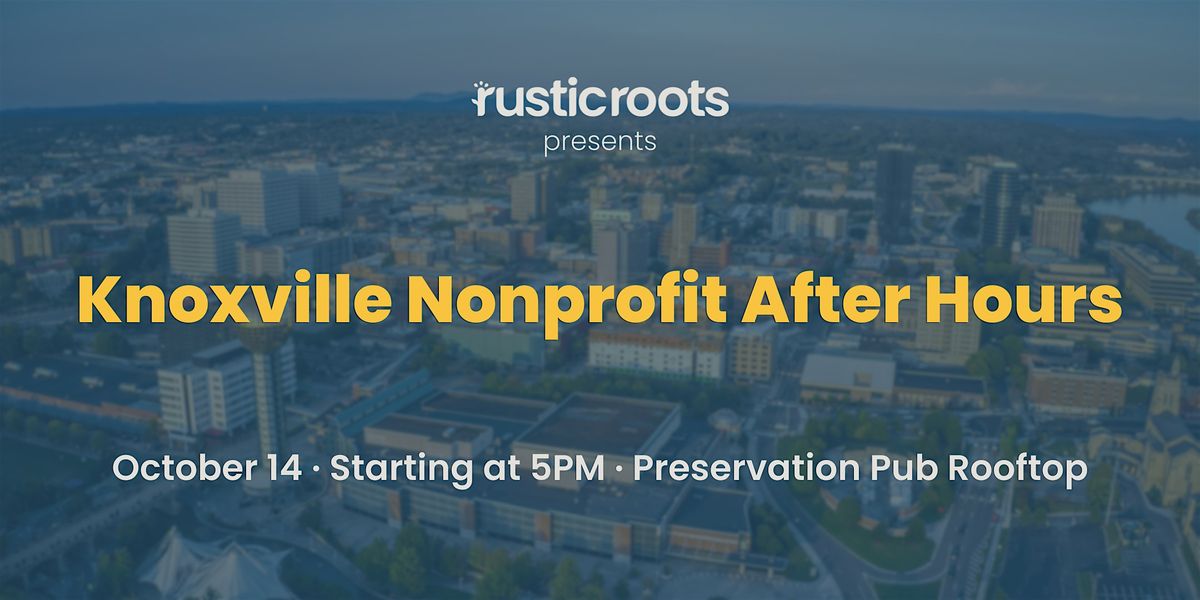 rusticroots
presents

Knoxville Nonprofit After Hours

October 14 · Starting at 5PM · Preservation Pub Rooftop